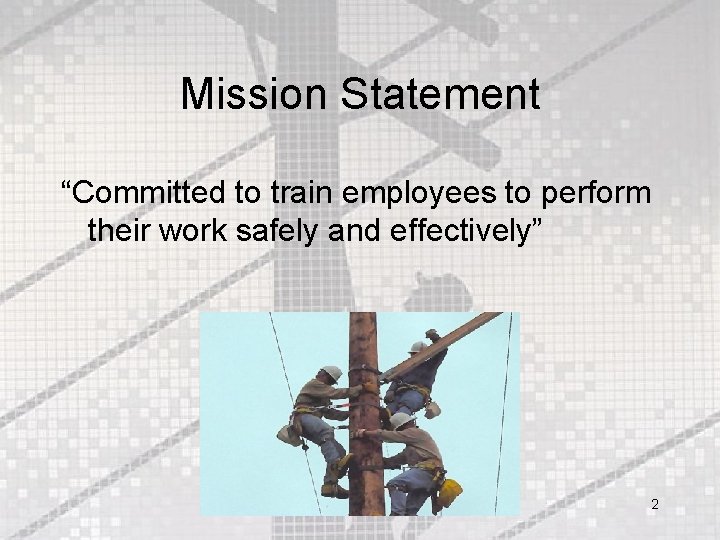 Mission Statement

“Committed to train employees to perform their work safely and effectively”

2